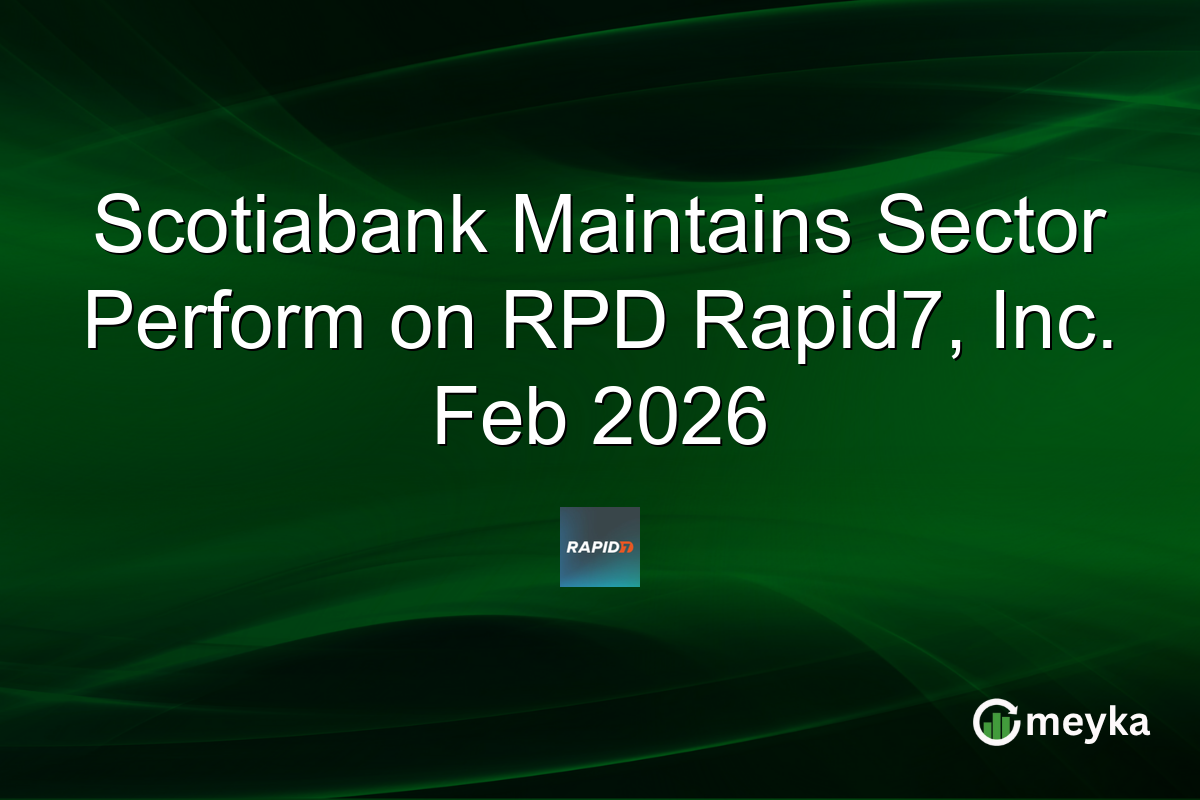 Scotiabank Maintains Sector Perform on RPD Rapid7, Inc. Feb 2026

RAPID7

meyka